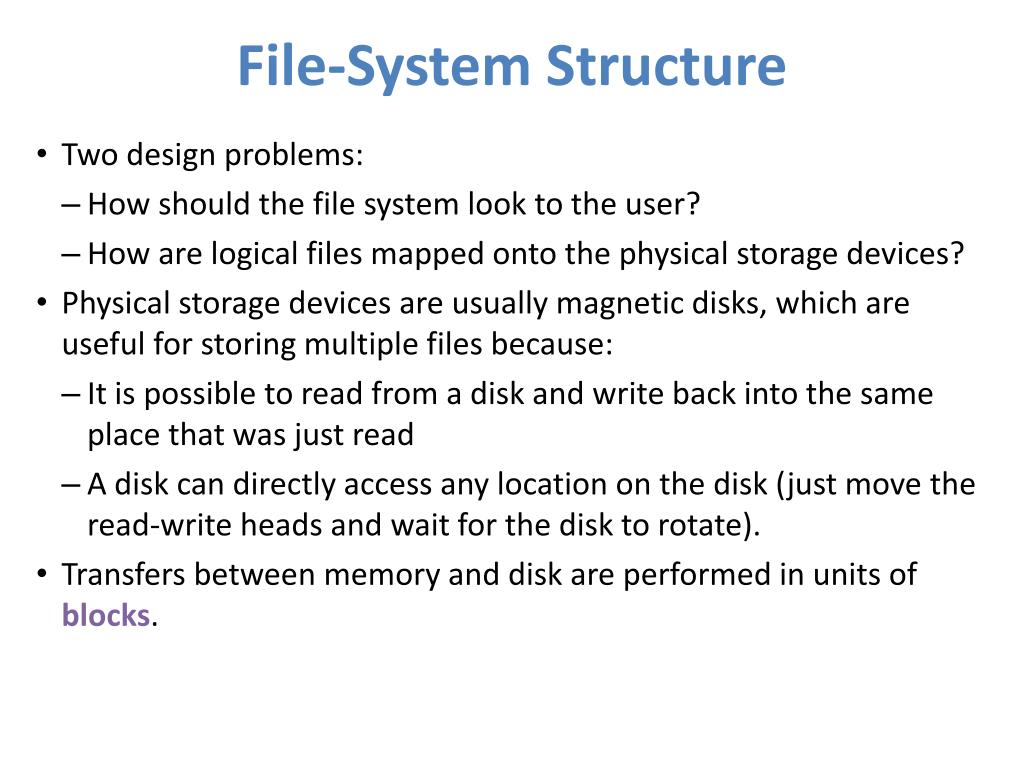 File-System Structure

• Two design problems:
– How should the file system look to the user?
– How are logical files mapped onto the physical storage devices?

• Physical storage devices are usually magnetic disks, which are useful for storing multiple files because:
– It is possible to read from a disk and write back into the same place that was just read
– A disk can directly access any location on the disk (just move the read-write heads and wait for the disk to rotate).

• Transfers between memory and disk are performed in units of blocks.